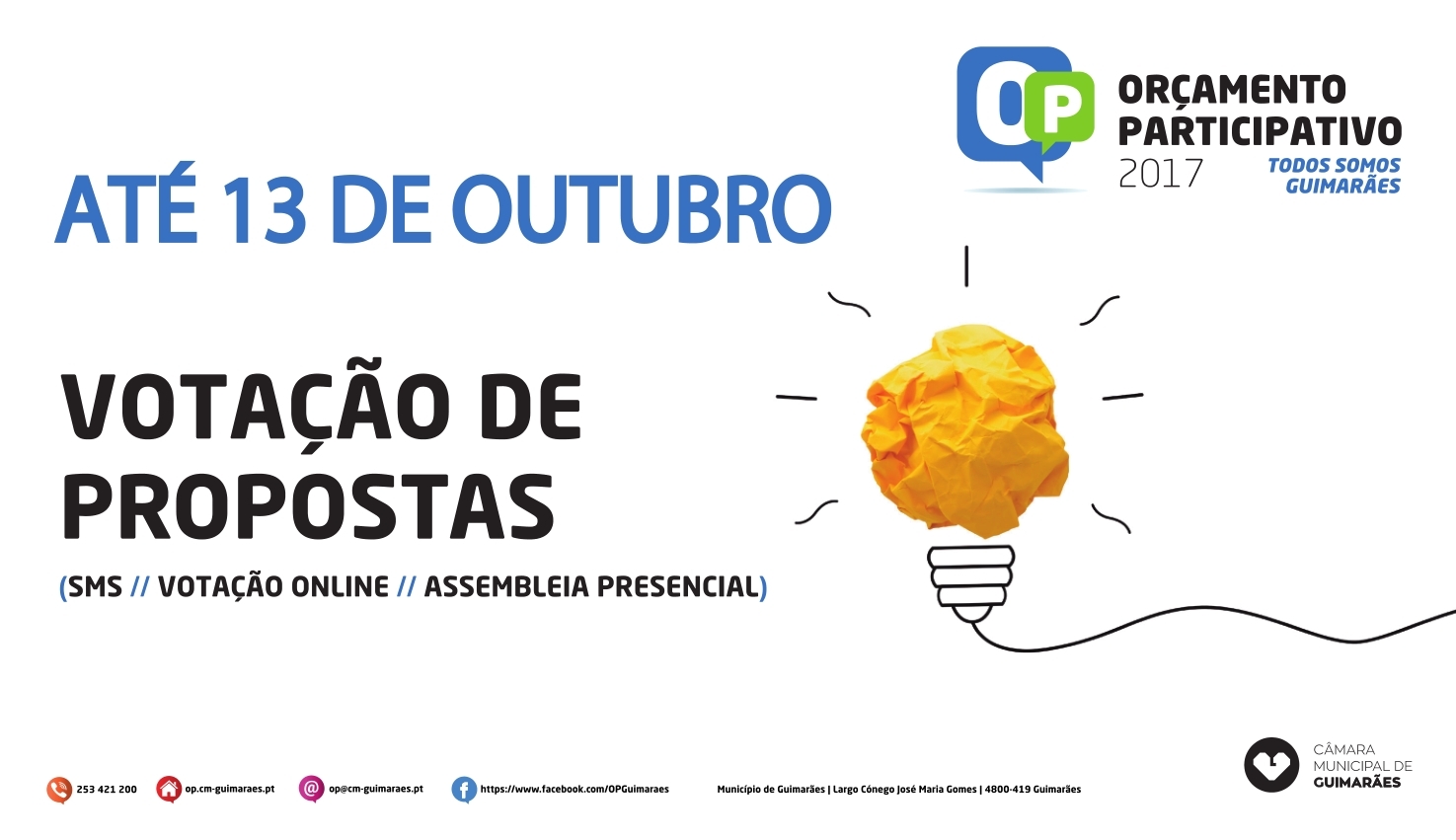 OP ORÇAMENTO PARTICIPATIVO 2017
TODOS SOMOS GUIMARÃES

ATÉ 13 DE OUTUBRO

VOTAÇÃO DE PROPOSTAS

(SMS // VOTAÇÃO ONLINE // ASSEMBLEIA PRESENCIAL)

253 421 200 op.cm-guimaraes.pt op@cm-guimaraes.pt https://www.facebook.com/OPGuimaraes Município de Guimarães | Largo Cónego José Maria Gomes | 4800-419 Guimarães

CÂMARA MUNICIPAL DE GUIMARÃES